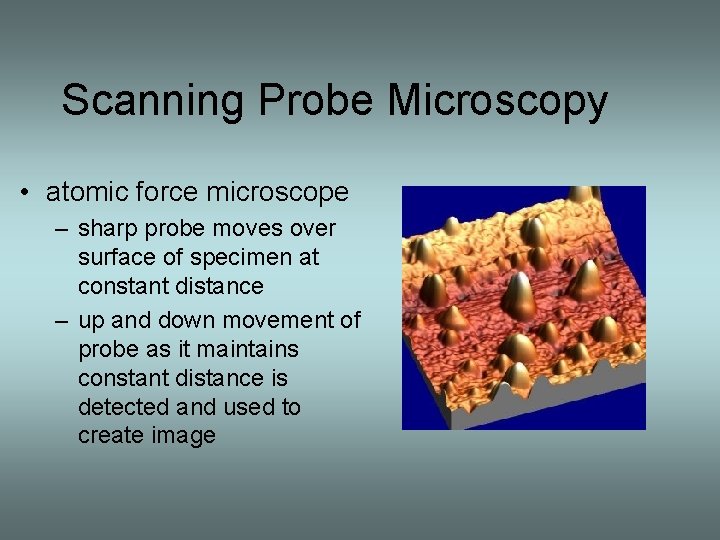 Scanning Probe Microscopy

• atomic force microscope
– sharp probe moves over surface of specimen at constant distance
– up and down movement of probe as it maintains constant distance is detected and used to create image